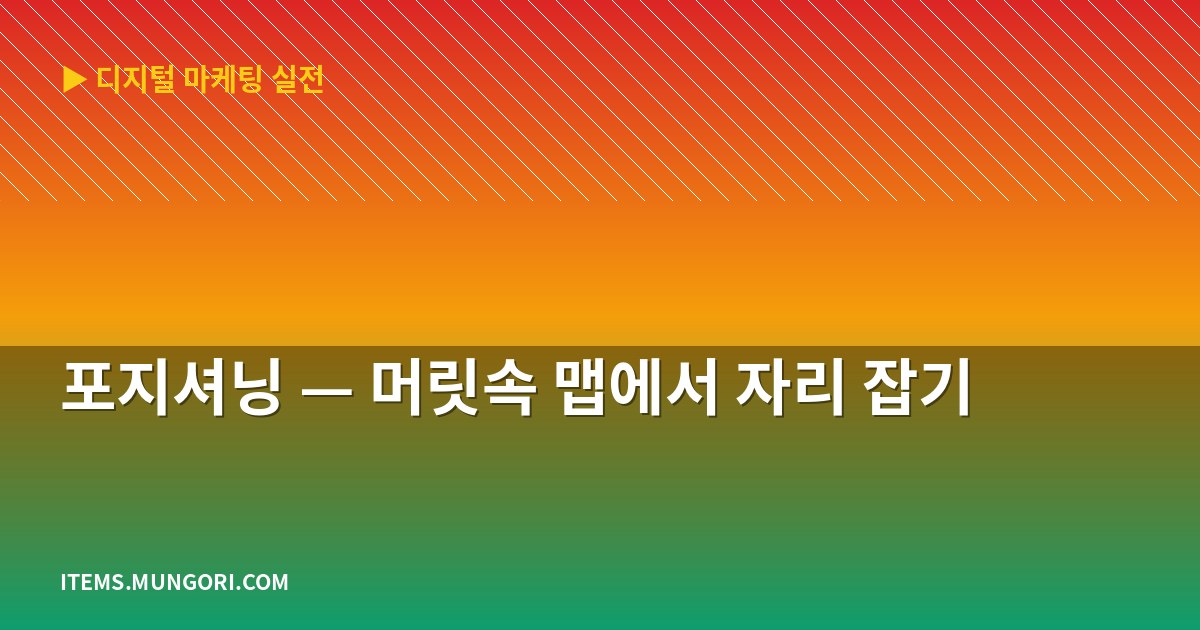 ▶ 디지털 마케팅 실전

포지셔닝 — 머릿속 맵에서 자리 잡기

ITEMS.MUNGORI.COM